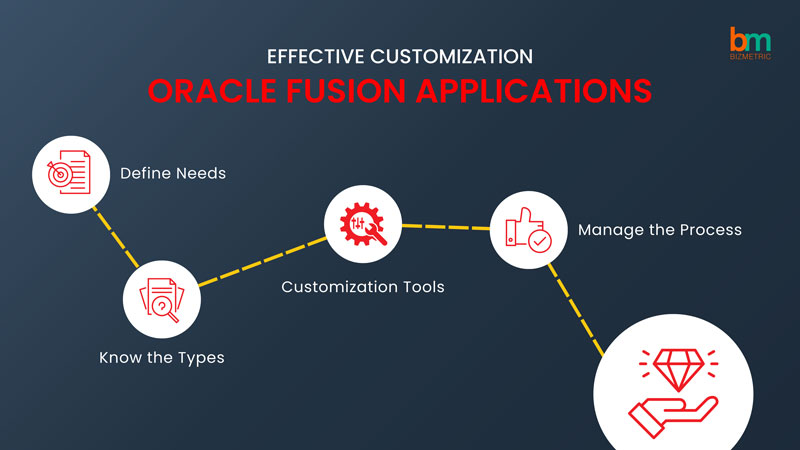 bm
BIZMETRIC

EFFECTIVE CUSTOMIZATION
ORACLE FUSION APPLICATIONS

Define Needs

Know the Types

Customization Tools

Manage the Process